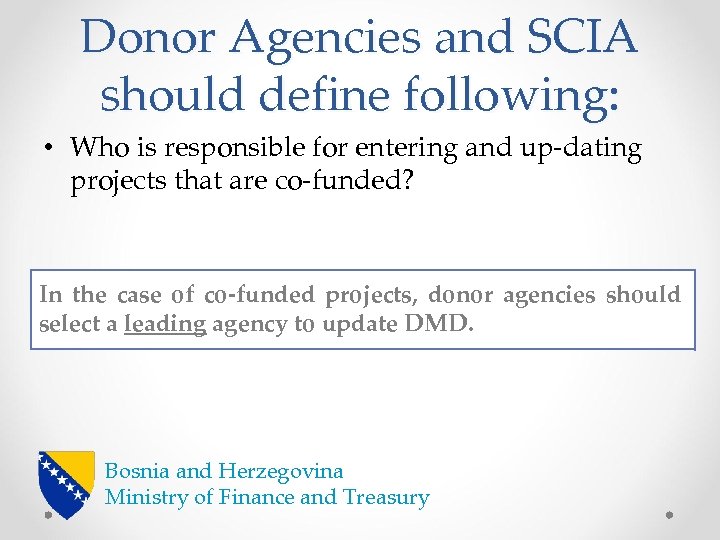 Donor Agencies and SCIA should define following:

• Who is responsible for entering and up-dating projects that are co-funded?

In the case of co-funded projects, donor agencies should select a leading agency to update DMD.

Bosnia and Herzegovina
Ministry of Finance and Treasury